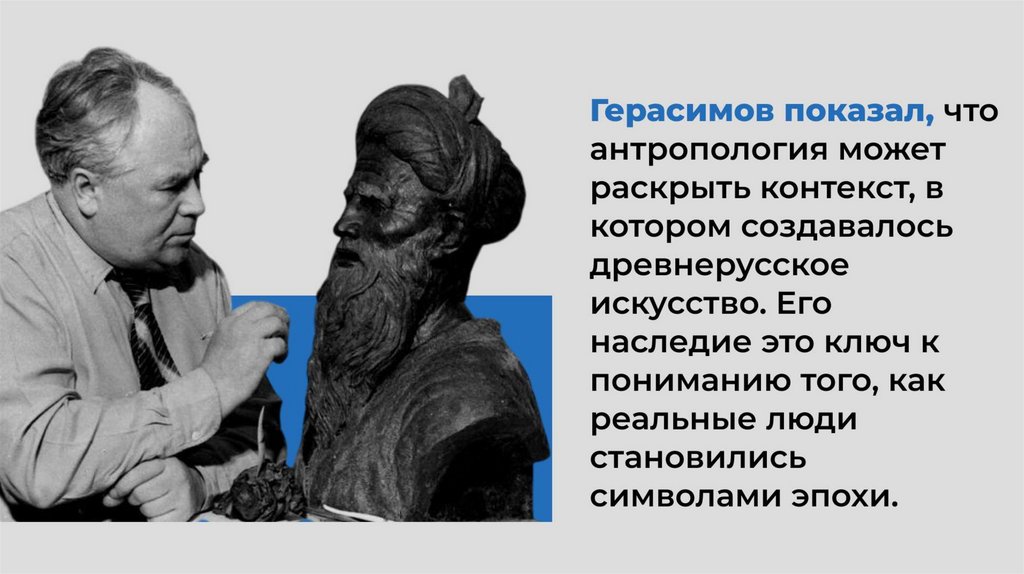 Герасимов показал, что антропология может раскрыть контекст, в котором создавалось древнерусское искусство. Его наследие это ключ к пониманию того, как реальные люди становились символами эпохи.